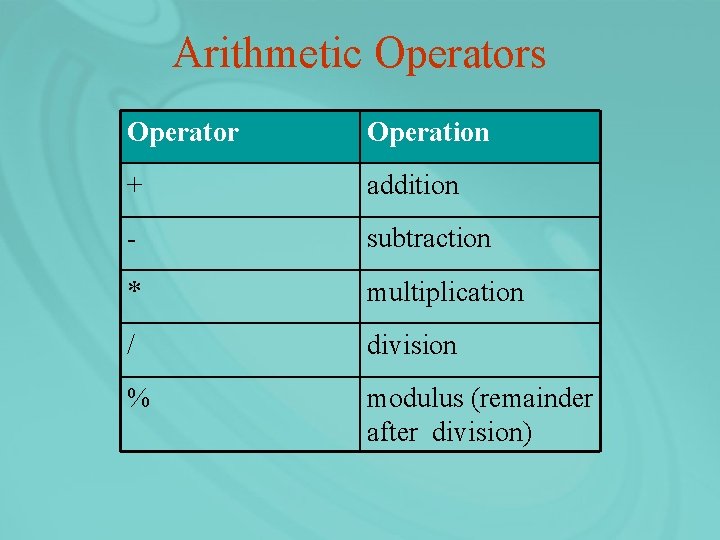 Arithmetic Operators

| Operator | Operation |
|---|---|
| + | addition |
| - | subtraction |
| * | multiplication |
| / | division |
| % | modulus (remainder after division) |